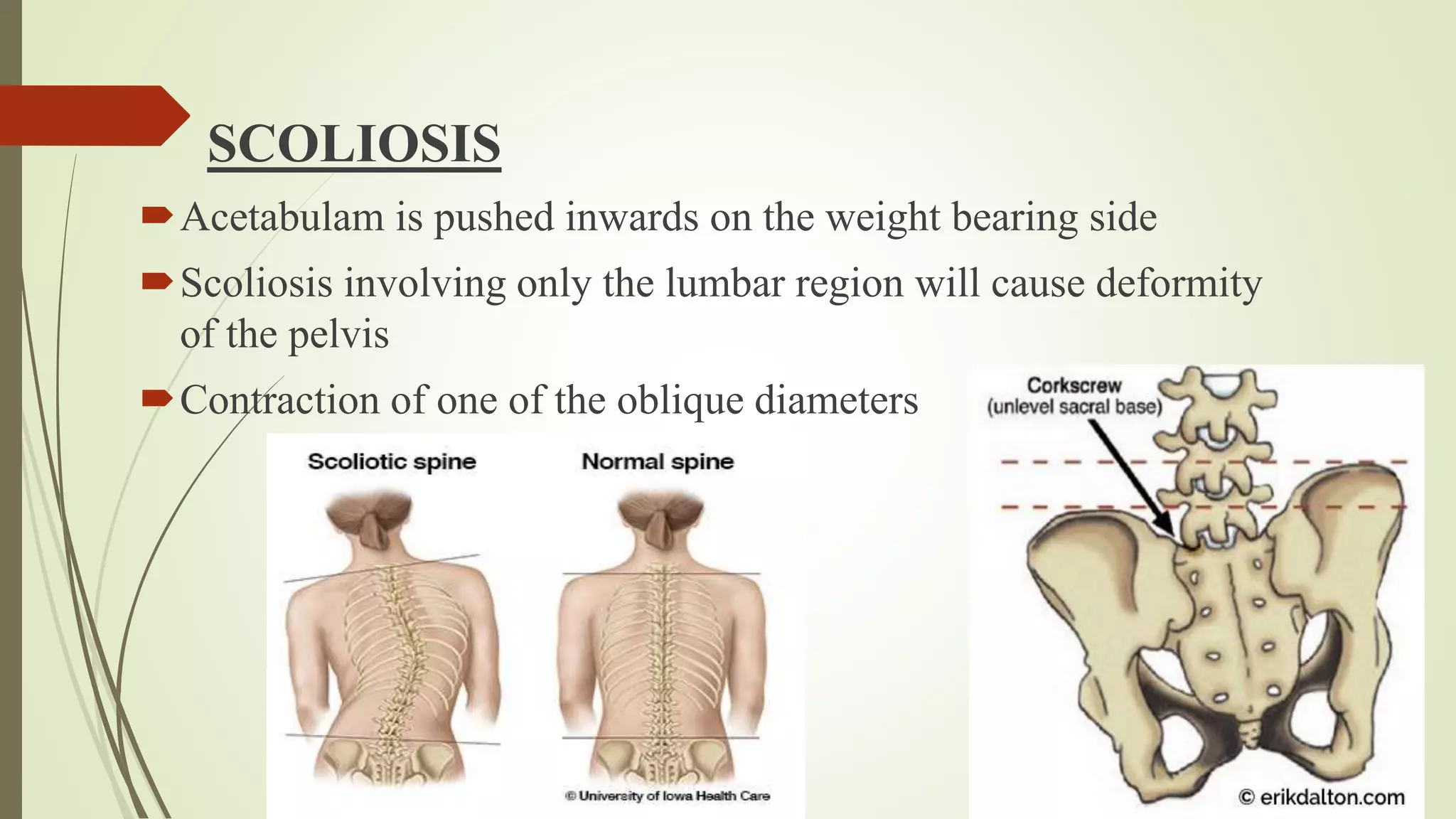 SCOLIOSIS

Acetabulam is pushed inwards on the weight bearing side

Scoliosis involving only the lumbar region will cause deformity of the pelvis

Contraction of one of the oblique diameters

Scoliotic spine

Normal spine

© University of Iowa Health Care

Corkscrew
(unlevel sacral base)

© erikdalton.com